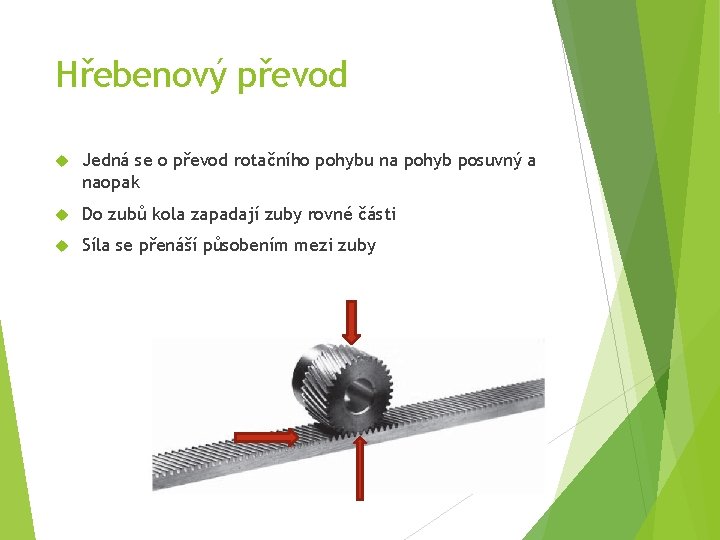 Hřebenový převod

Jedná se o převod rotačního pohybu na pohyb posuvný a naopak

Do zubů kola zapadají zuby rovné části

Síla se přenáší působením mezi zuby